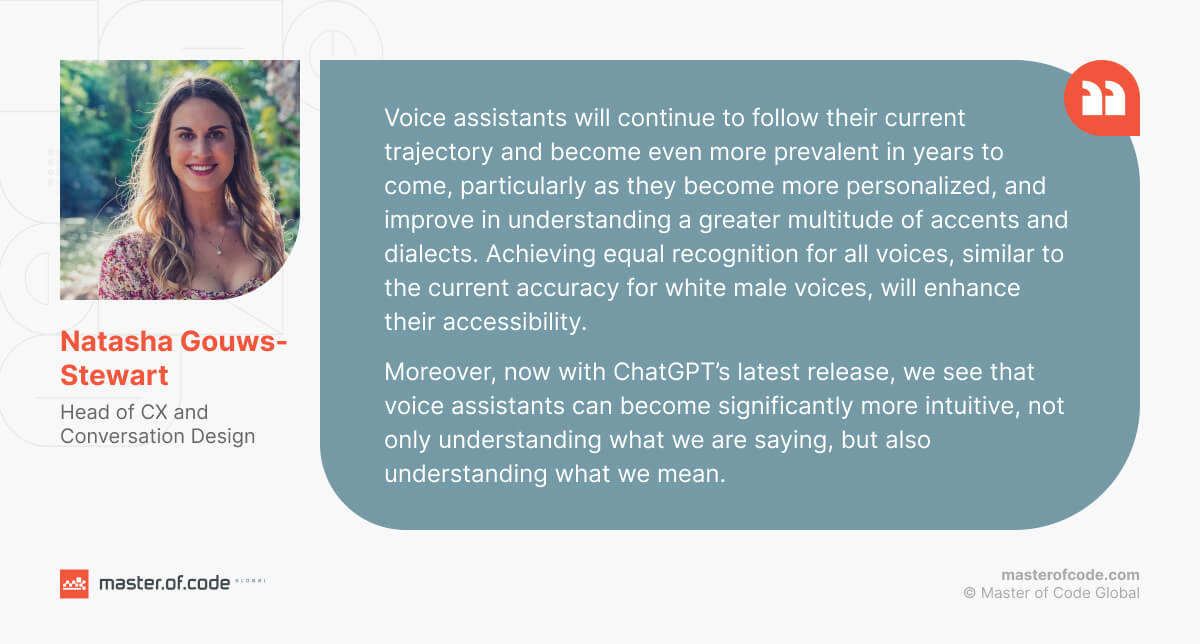 Natasha Gouws-Stewart

Head of CX and Conversation Design

Voice assistants will continue to follow their current trajectory and become even more prevalent in years to come, particularly as they become more personalized, and improve in understanding a greater multitude of accents and dialects. Achieving equal recognition for all voices, similar to the current accuracy for white male voices, will enhance their accessibility.

Moreover, now with ChatGPT's latest release, we see that voice assistants can become significantly more intuitive, not only understanding what we are saying, but also understanding what we mean.

master.of.code GLOBAL

masterofcode.com
© Master of Code Global